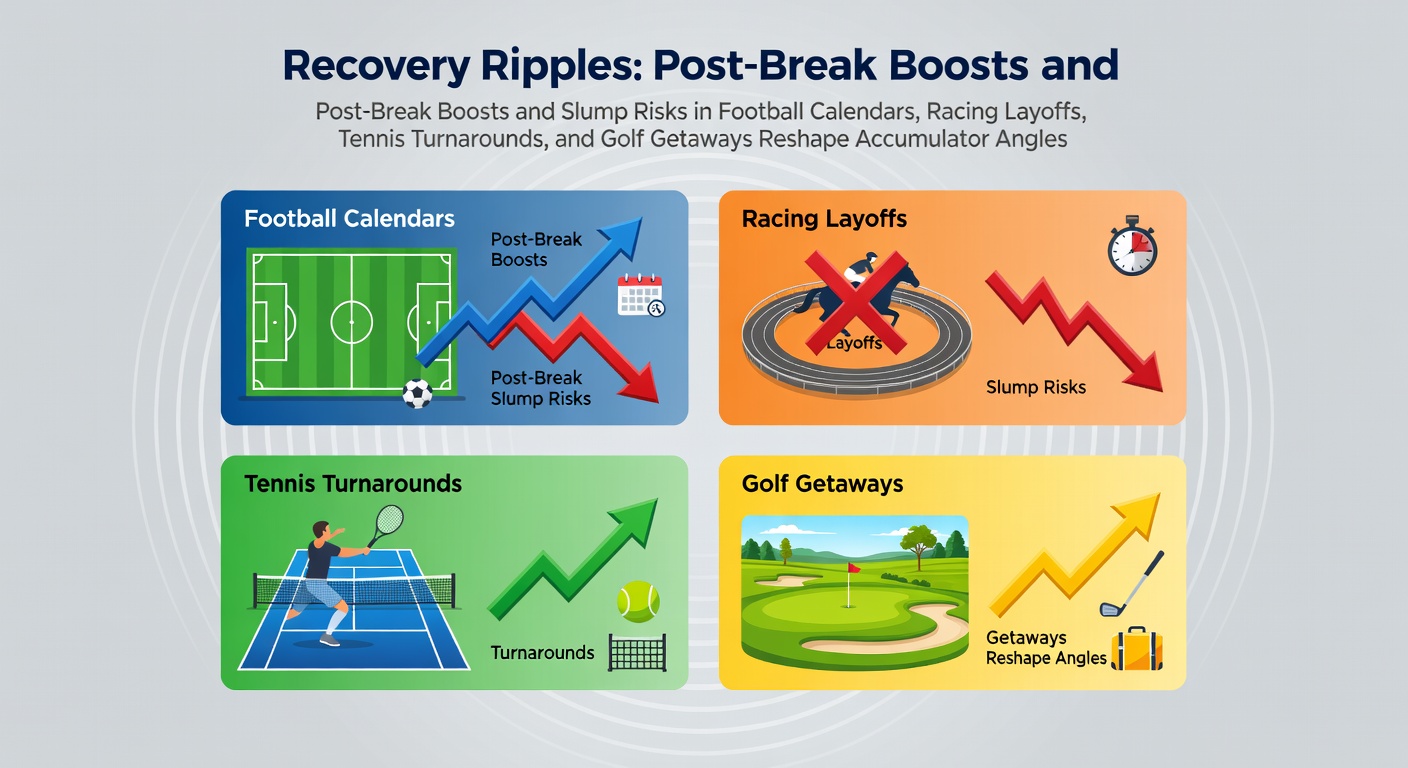 Recovery Ripples: Post-Break Boosts and

Post-Break Boosts and Slump Risks in Football Calendars, Racing Layoffs, Tennis Turnarounds, and Golf Getaways Reshape Accumulator Angles

Football Calendars

Post-Break Boosts

Post-Break Slump Risks

Racing Layoffs

Layoffs

Slump Risks

Tennis Turnarounds

Turnarounds

Golf Getaways

Getaways Reshape Angles